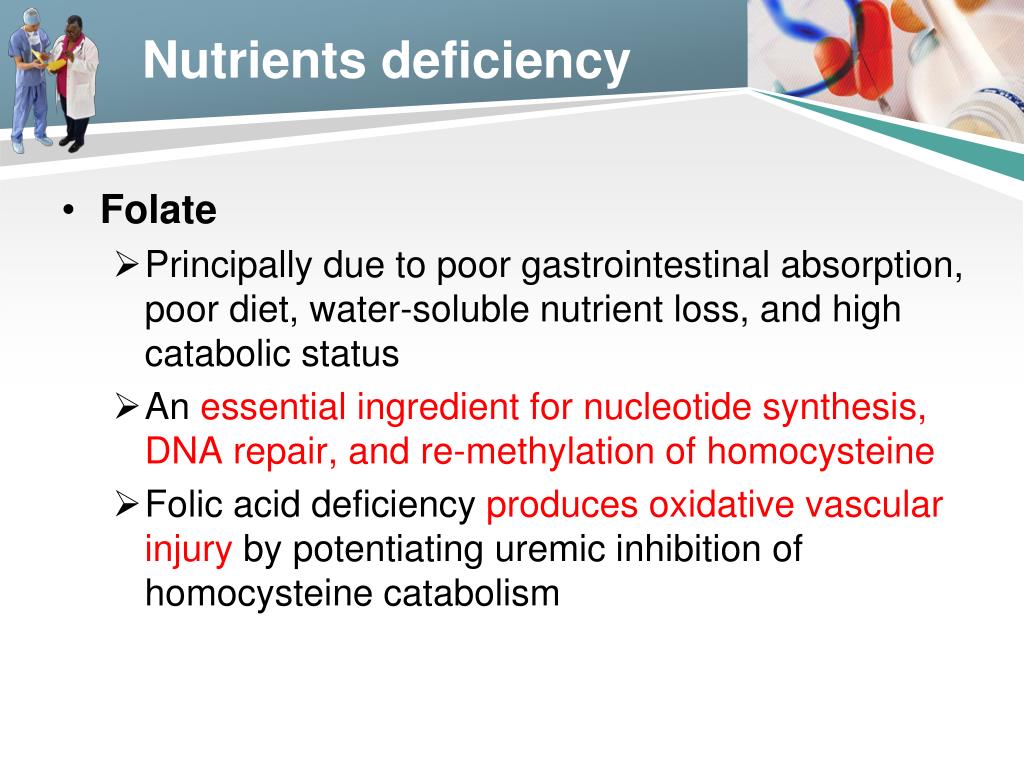 Nutrients deficiency

• Folate
➢ Principally due to poor gastrointestinal absorption, poor diet, water-soluble nutrient loss, and high catabolic status
➢ An essential ingredient for nucleotide synthesis, DNA repair, and re-methylation of homocysteine
➢ Folic acid deficiency produces oxidative vascular injury by potentiating uremic inhibition of homocysteine catabolism